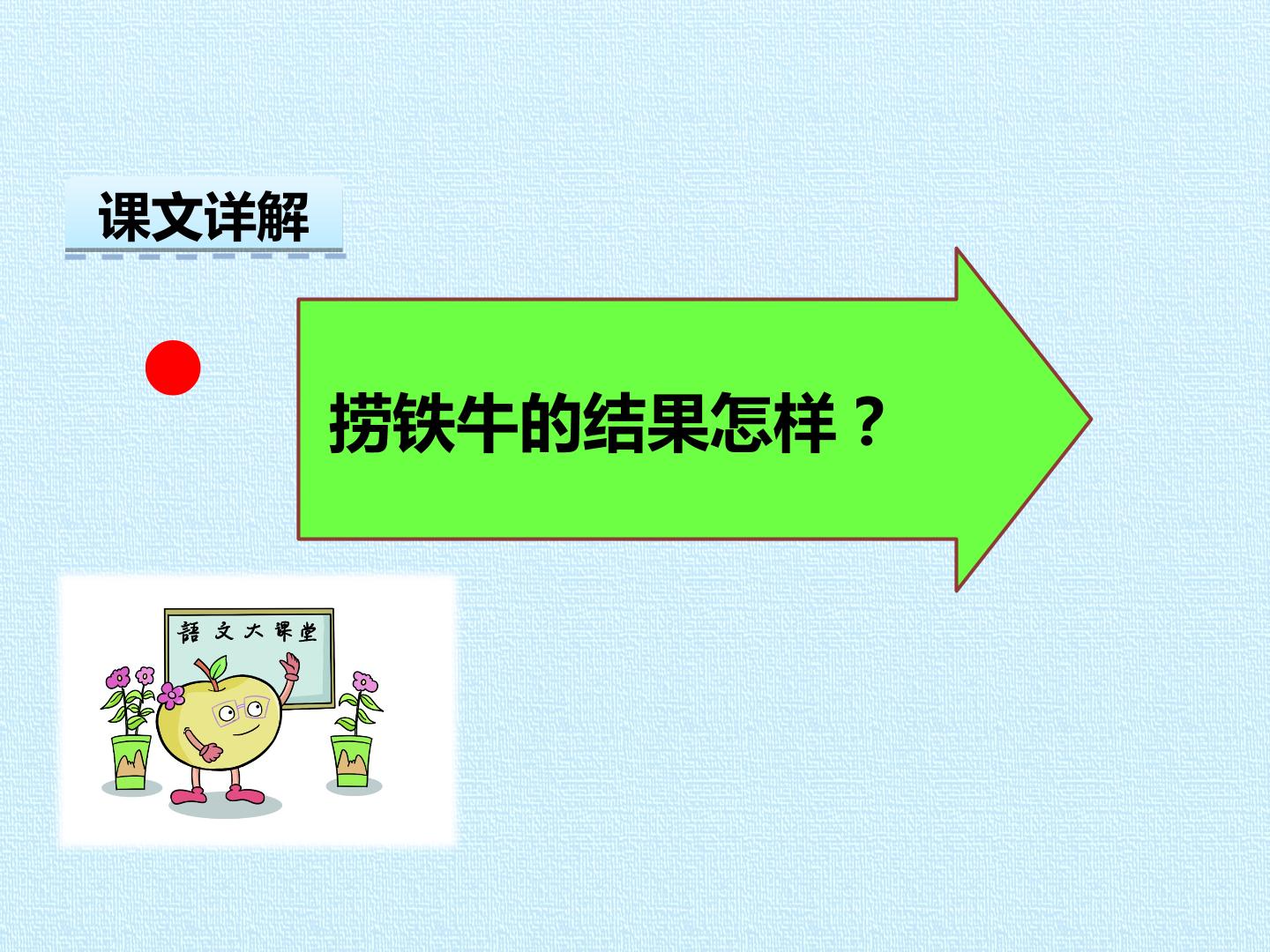 课文详解

捞铁牛的结果怎样？

語文大课堂